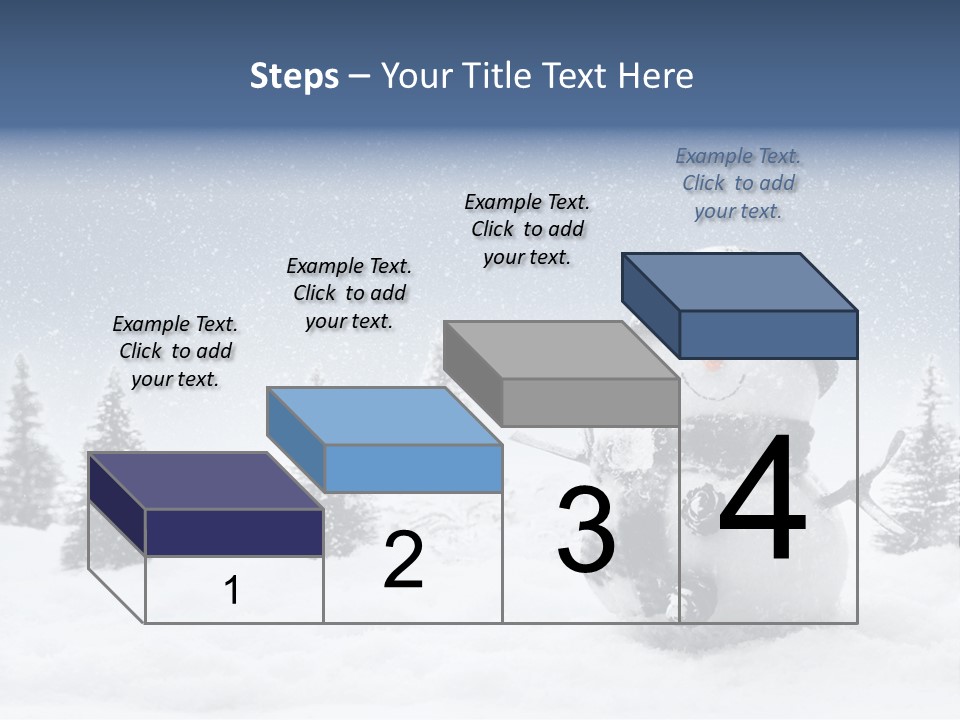 Steps – Your Title Text Here

Example Text. Click to add your text.

Example Text. Click to add your text.

Example Text. Click to add your text.

Example Text. Click to add your text.

1

2

3

4